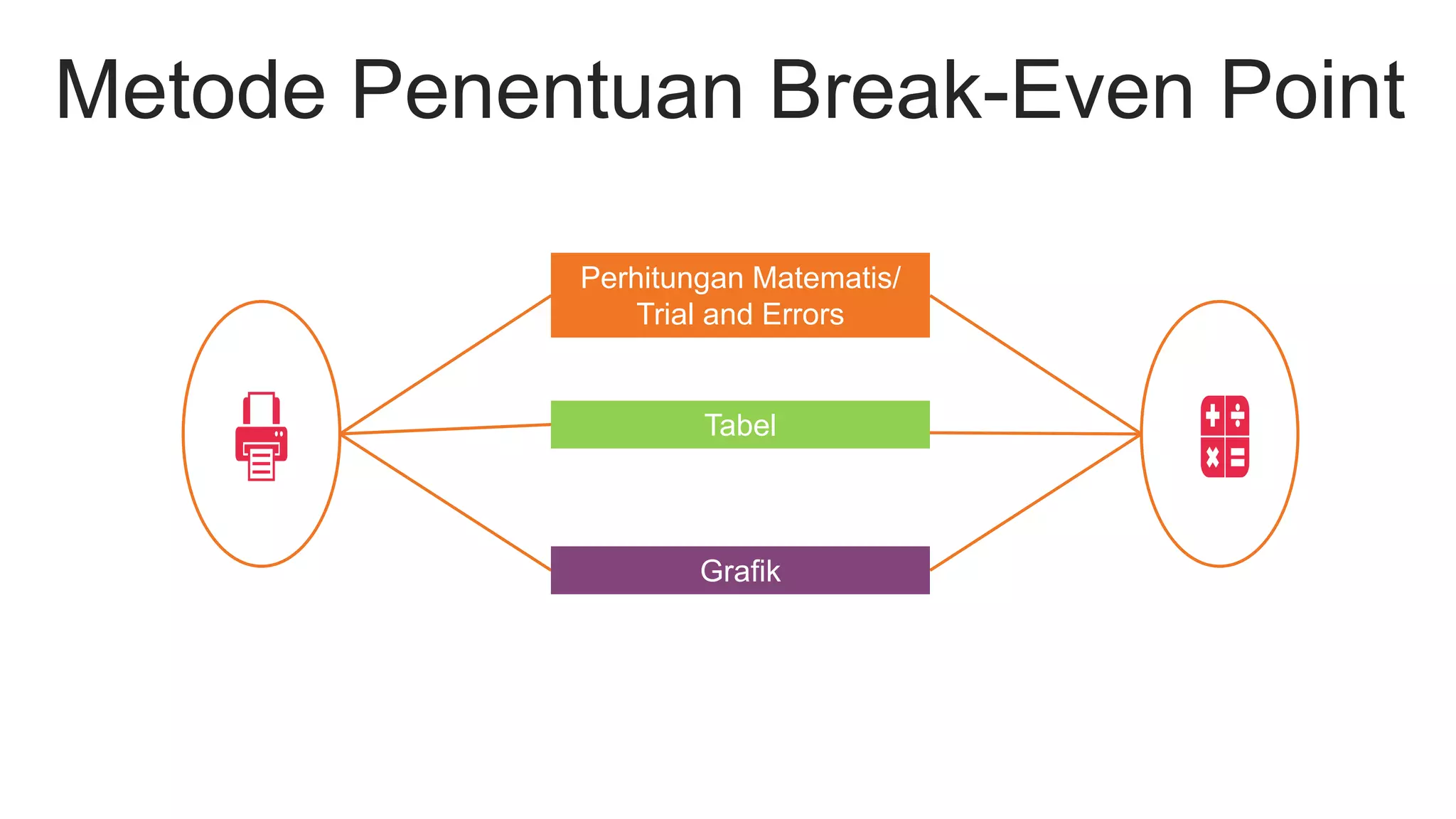 Metode Penentuan Break-Even Point

Perhitungan Matematis/ Trial and Errors

Tabel

Grafik